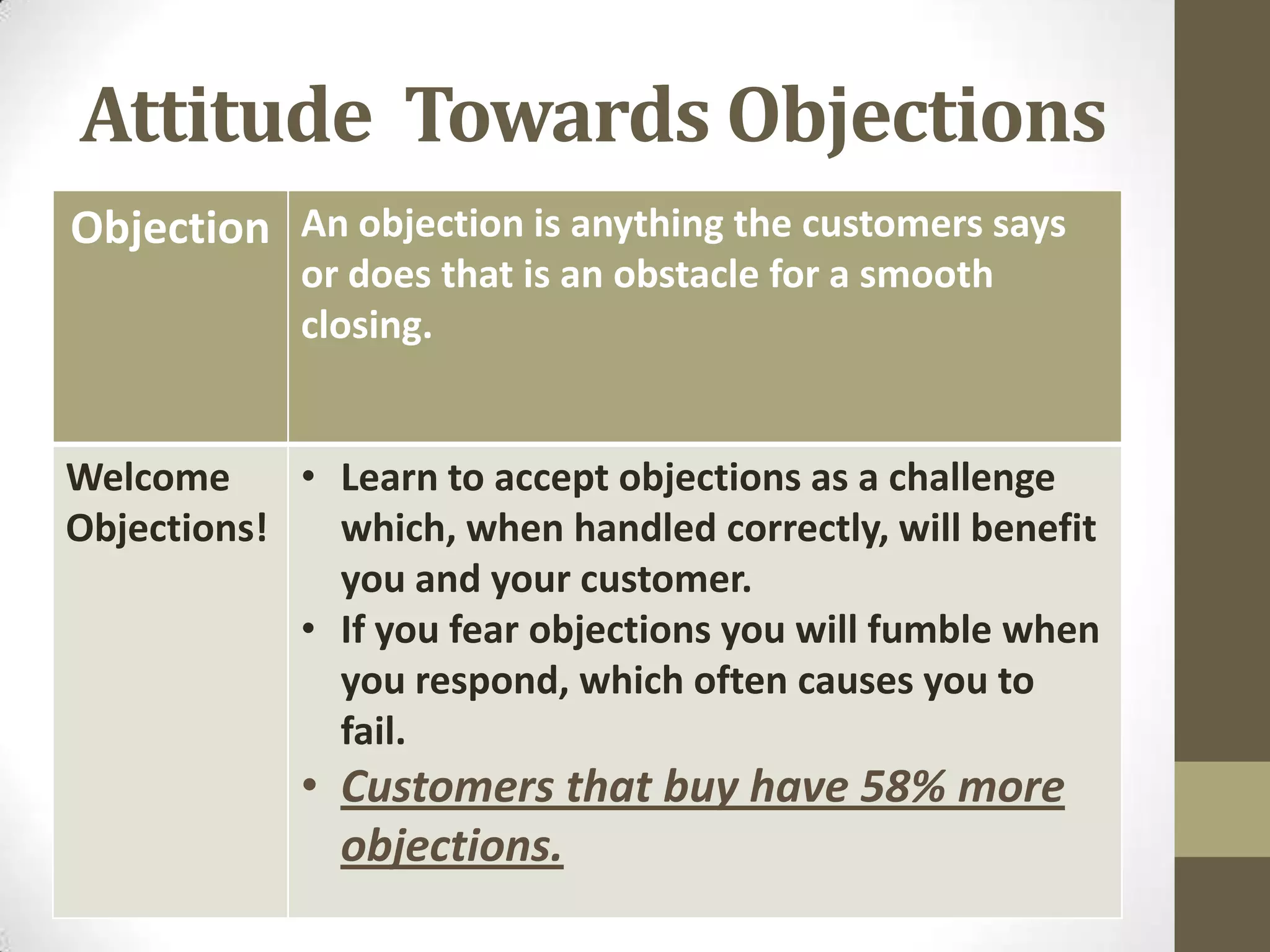 Attitude Towards Objections

| Objection | An objection is anything the customers says or does that is an obstacle for a smooth closing. |
|---|---|
| Welcome Objections! | • Learn to accept objections as a challenge which, when handled correctly, will benefit you and your customer. • If you fear objections you will fumble when you respond, which often causes you to fail. • Customers that buy have 58% more objections. |